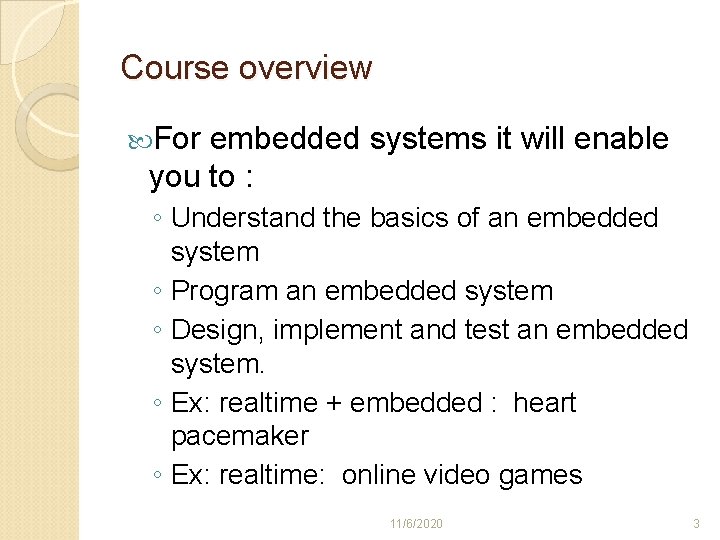 Course overview

For embedded systems it will enable you to :

◦ Understand the basics of an embedded system
◦ Program an embedded system
◦ Design, implement and test an embedded system.
◦ Ex: realtime + embedded : heart pacemaker
◦ Ex: realtime: online video games

11/6/2020

3